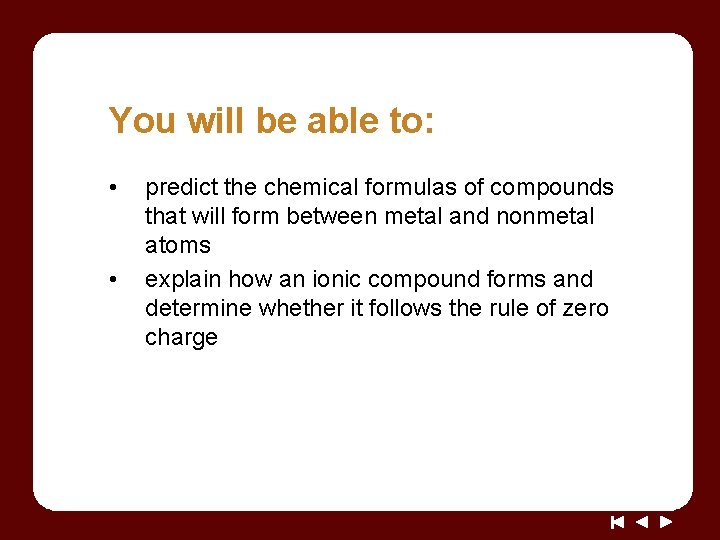 You will be able to:

• predict the chemical formulas of compounds that will form between metal and nonmetal atoms

• explain how an ionic compound forms and determine whether it follows the rule of zero charge